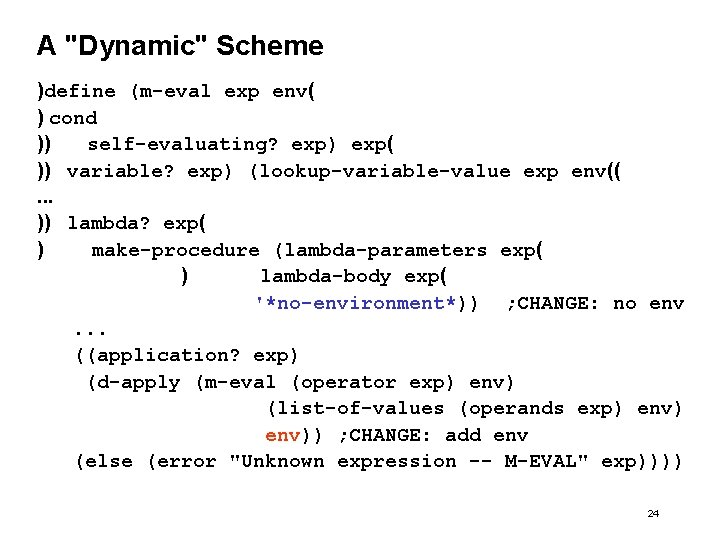 A "Dynamic" Scheme

)define (m-eval exp env(
)cond
)) self-evaluating? exp) exp(
)) variable? exp) (lookup-variable-value exp env((
…
)) lambda? exp(
) make-procedure (lambda-parameters exp(
) lambda-body exp(
'*no-environment*)) ;CHANGE: no env
...
((application? exp)
(d-apply (m-eval (operator exp) env)
(list-of-values (operands exp) env)
env)) ;CHANGE: add env
(else (error "Unknown expression -- M-EVAL" exp))))

24